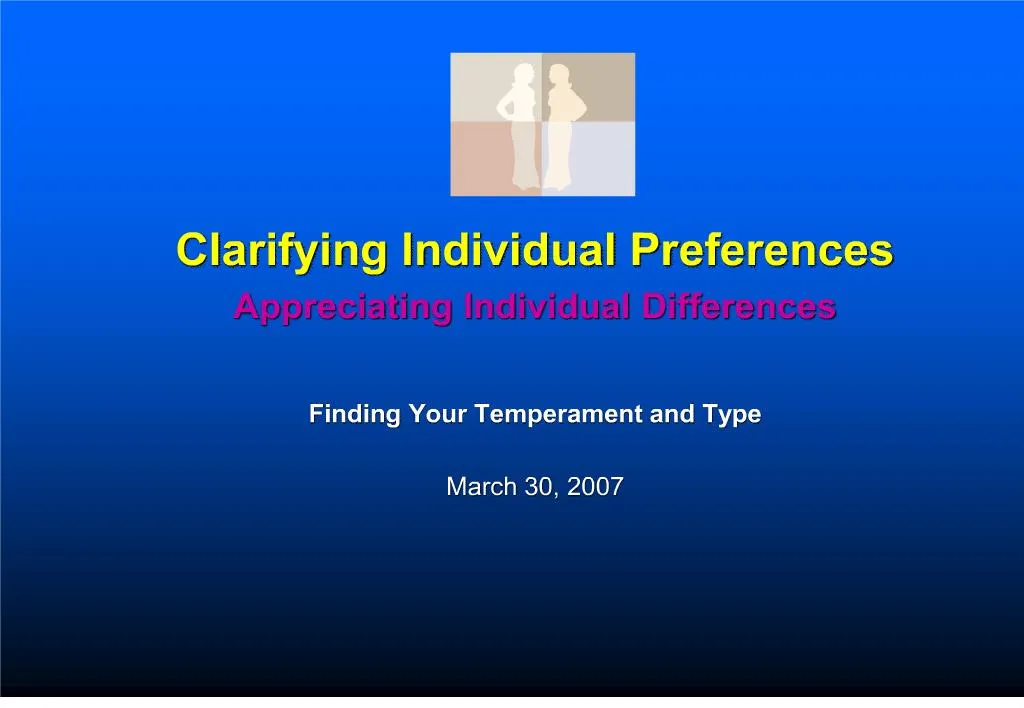 Clarifying Individual Preferences

Appreciating Individual Differences

Finding Your Temperament and Type

March 30, 2007